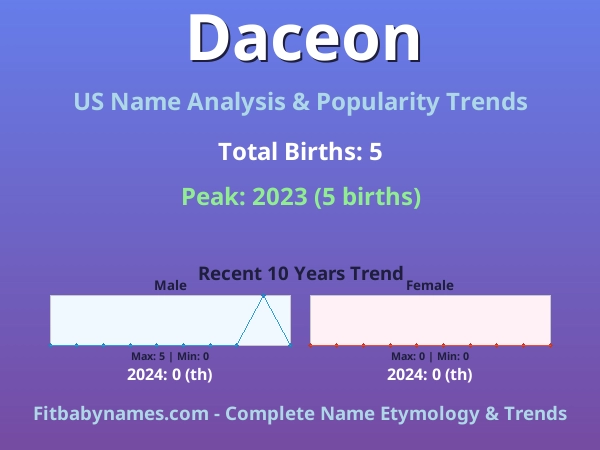 Daceon

US Name Analysis & Popularity Trends

Total Births: 5

Peak: 2023 (5 births)

Recent 10 Years Trend

Male

Max: 5 | Min: 0

2024: 0 (th)

Female

Max: 0 | Min: 0

2024: 0 (th)

Fitbabynames.com - Complete Name Etymology & Trends